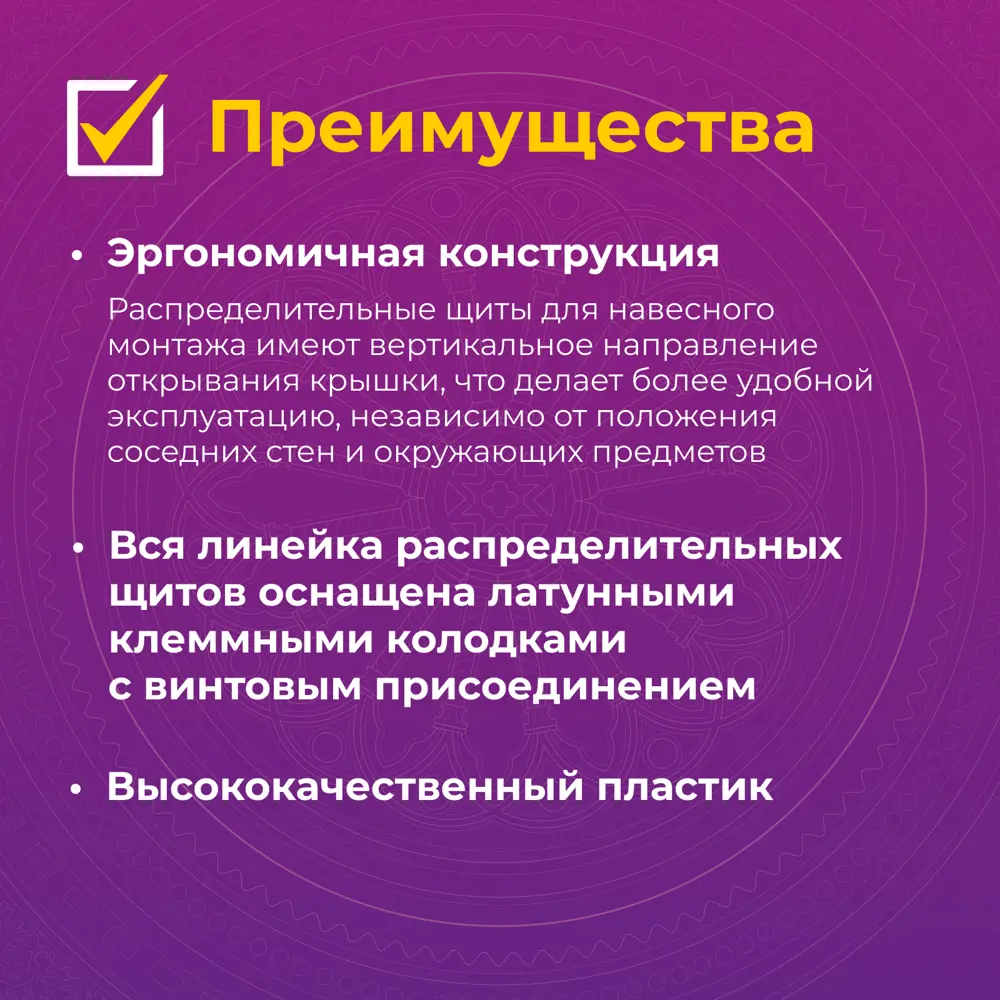 Преимущества

• Эргономичная конструкция

Распределительные щиты для навесного монтажа имеют вертикальное направление открывания крышки, что делает более удобной эксплуатацию, независимо от положения соседних стен и окружающих предметов

• Вся линейка распределительных щитов оснащена латунными клеммными колодками с винтовым присоединением

• Высококачественный пластик